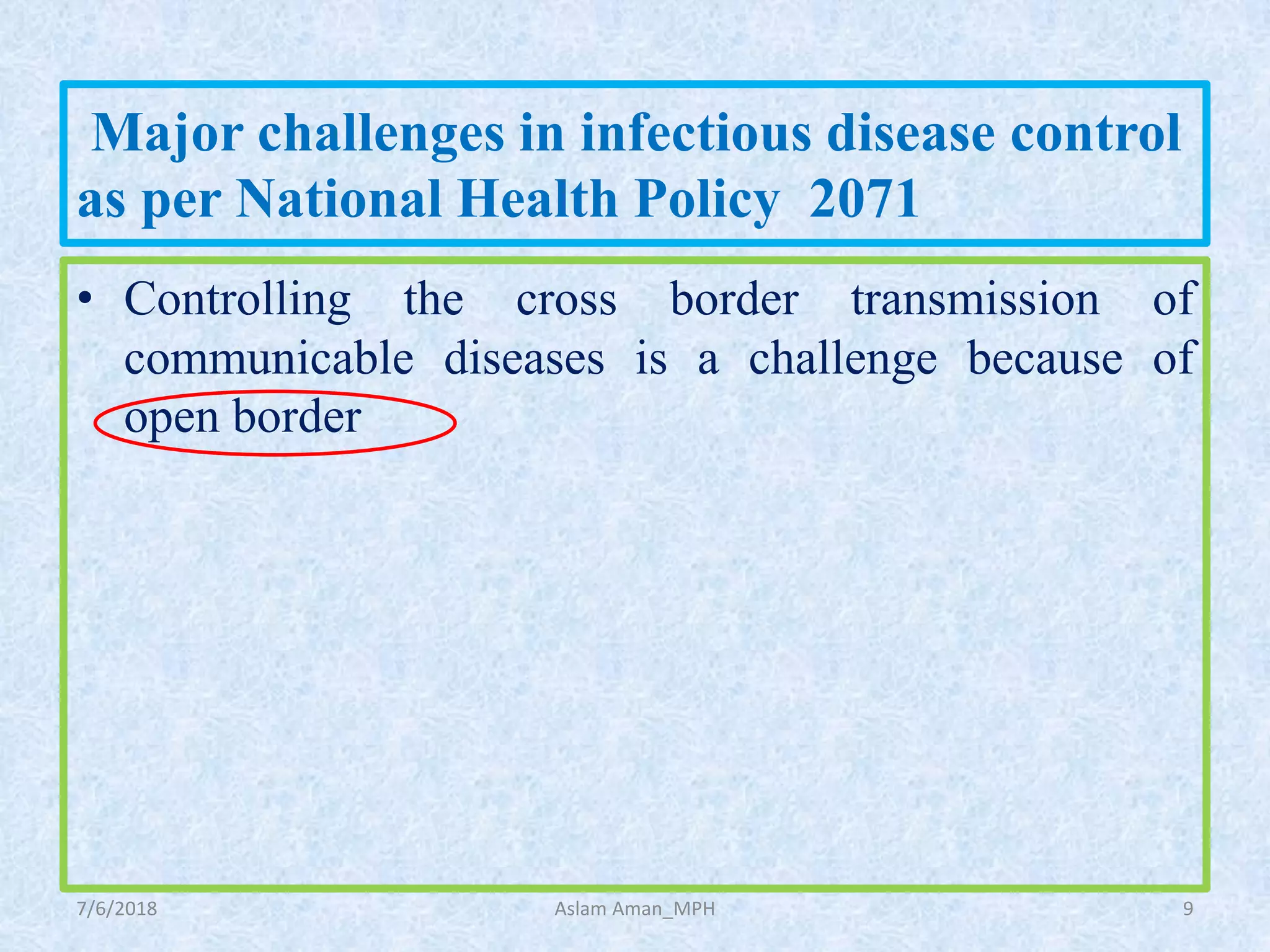 Major challenges in infectious disease control as per National Health Policy  2071

• Controlling the cross border transmission of communicable diseases is a challenge because of open border

7/6/2018

Aslam Aman_MPH

9